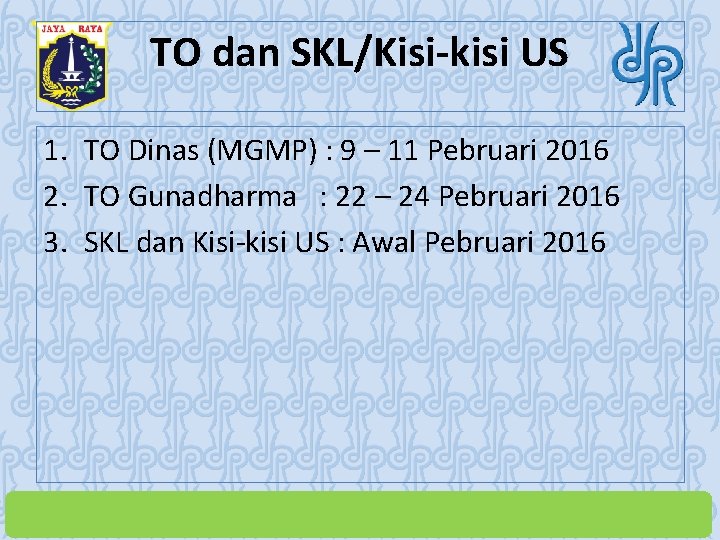 JAYA RAYA

TO dan SKL/Kisi-kisi US

1. TO Dinas (MGMP) : 9 – 11 Pebruari 2016
2. TO Gunadharma : 22 – 24 Pebruari 2016
3. SKL dan Kisi-kisi US : Awal Pebruari 2016